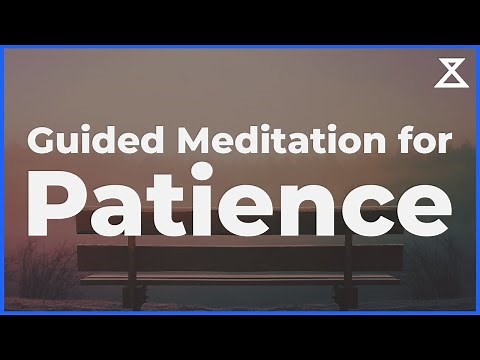 Guided Meditation for
Patience